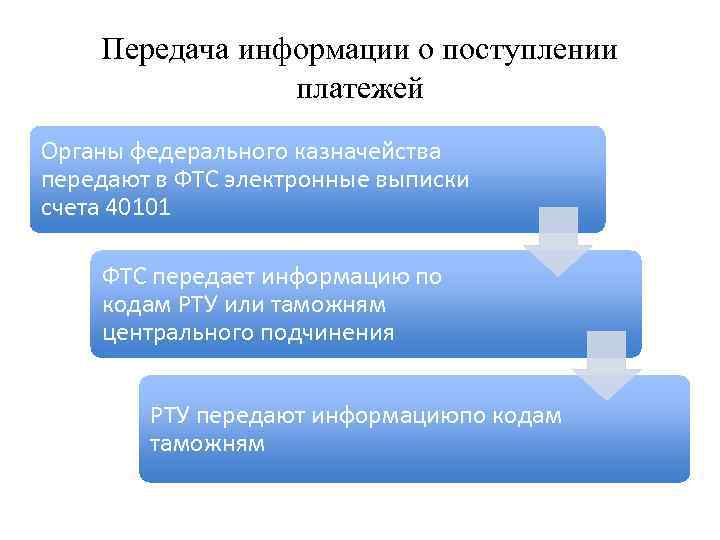 Передача информации о поступлении платежей

Органы федерального казначейства передают в ФТС электронные выписки счета 40101

ФТС передает информацию по кодам РТУ или таможням центрального подчинения

РТУ передают информациюпо кодам таможням